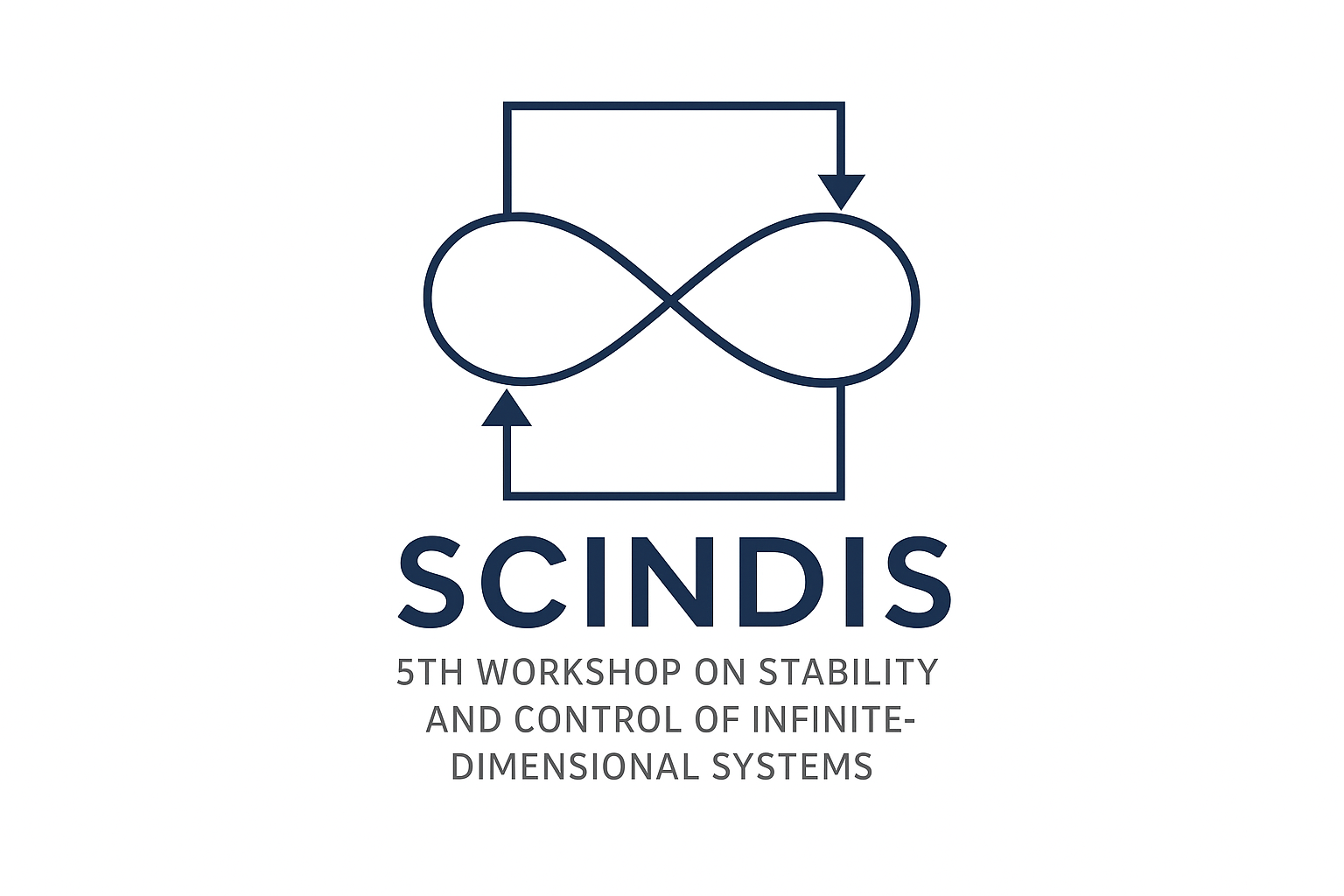 SCINDIS

5TH WORKSHOP ON STABILITY AND CONTROL OF INFINITE-DIMENSIONAL SYSTEMS